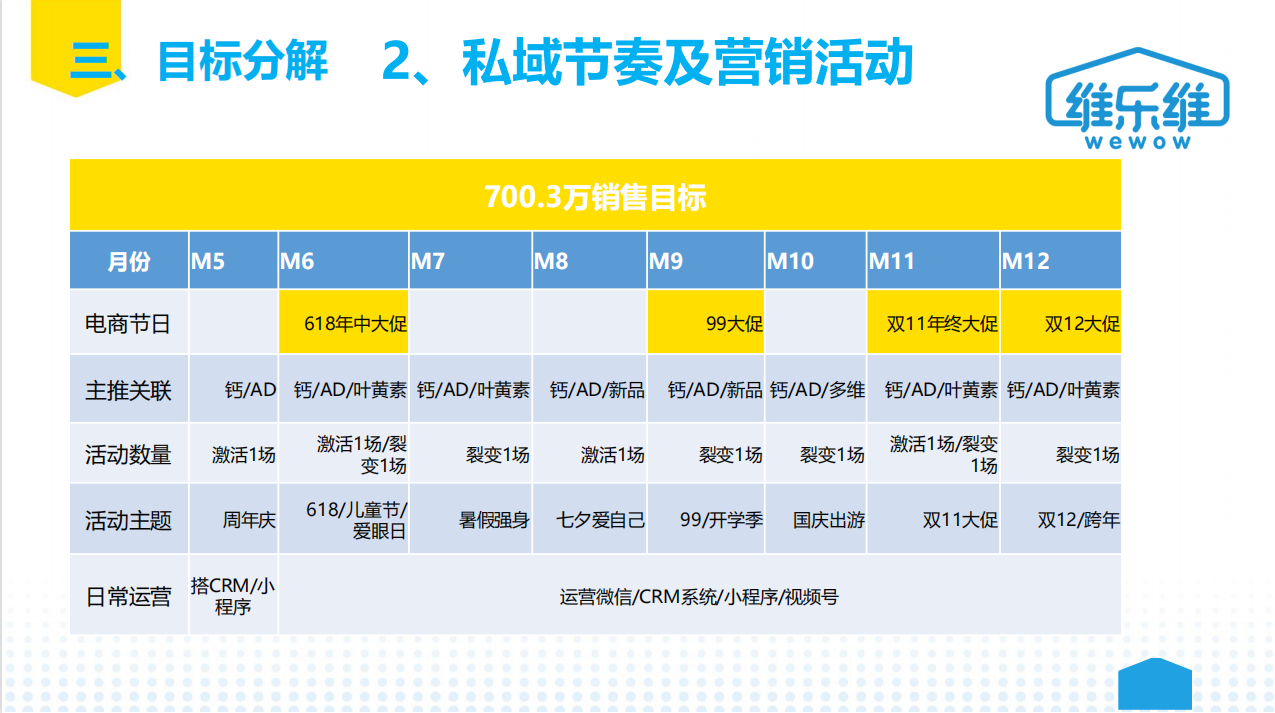 三、目标分解 2、私域节奏及营销活动

维乐维
wewow

700.3万销售目标

| 月份 | M5 | M6 | M7 | M8 | M9 | M10 | M11 | M12 |
|---|---|---|---|---|---|---|---|---|
| 电商节日 | | 618年中大促 | | | 99大促 | | 双11年终大促 | 双12大促 |
| 主推关联 | 钙/AD | 钙/AD/叶黄素 | 钙/AD/叶黄素 | 钙/AD/新品 | 钙/AD/新品 | 钙/AD/多维 | 钙/AD/叶黄素 | 钙/AD/叶黄素 |
| 活动数量 | 激活1场 | 激活1场/裂变1场 | 裂变1场 | 激活1场 | 裂变1场 | 裂变1场 | 激活1场/裂变1场 | 裂变1场 |
| 活动主题 | 周年庆 | 618/儿童节/爱眼日 | 暑假强身 | 七夕爱自己 | 99/开学季 | 国庆出游 | 双11大促 | 双12/跨年 |
| 日常运营 | 搭CRM/小程序 | 运营微信/CRM系统/小程序/视频号 | | | | | | |